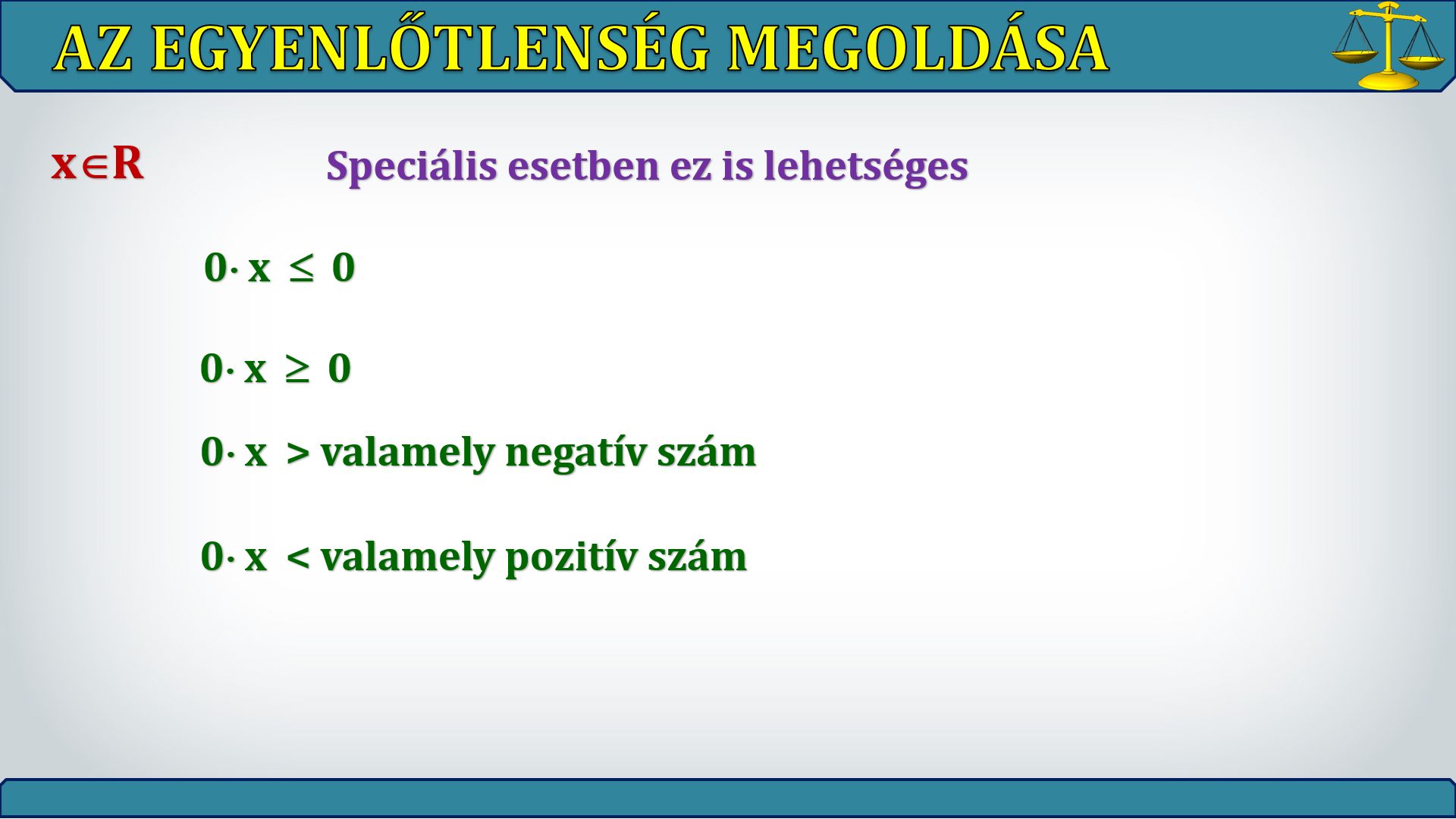 AZ EGYENLŐTLENSÉG MEGOLDÁSA

$x \in R$

Speciális esetben ez is lehetséges

$0 \cdot x \leq 0$

$0 \cdot x \geq 0$

$0 \cdot x >$ valamely negatív szám

$0 \cdot x <$ valamely pozitív szám